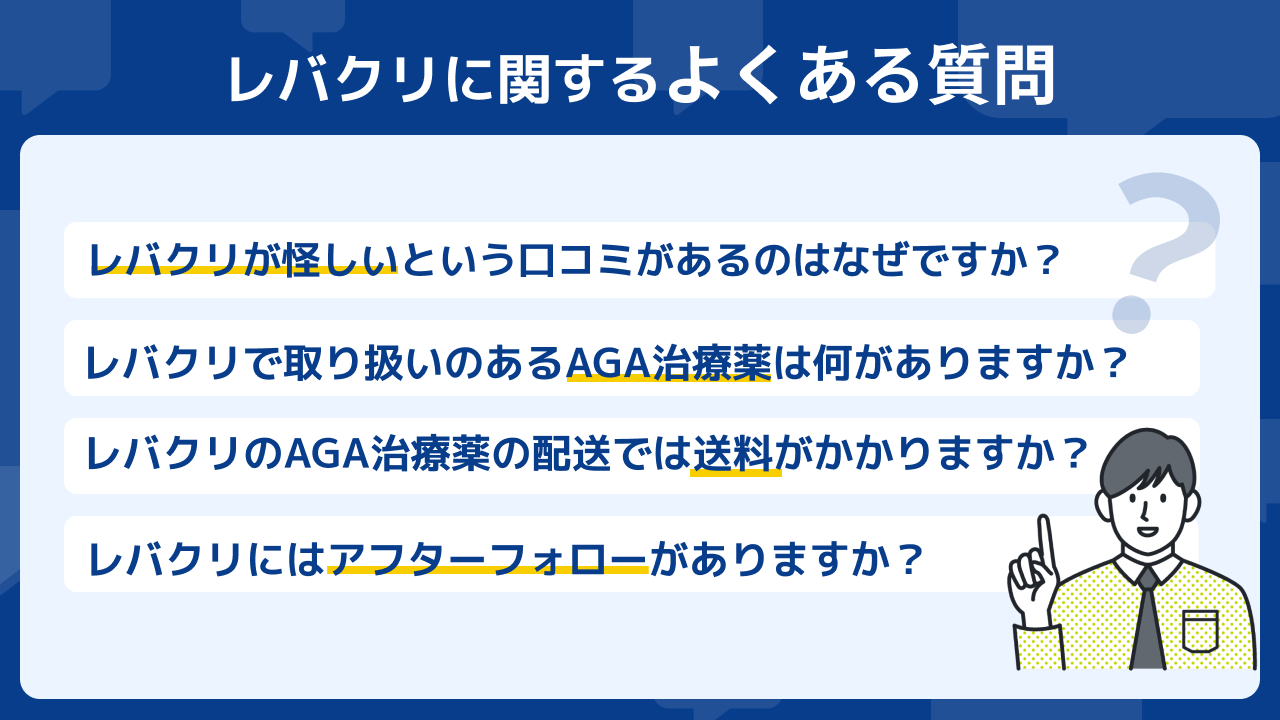 レバクリに関するよくある質問

レバクリが怪しいという口コミがあるのはなぜですか？

レバクリで取り扱いのあるAGA治療薬は何がありますか？

レバクリのAGA治療薬の配送では送料がかかりますか？

レバクリにはアフターフォローがありますか？